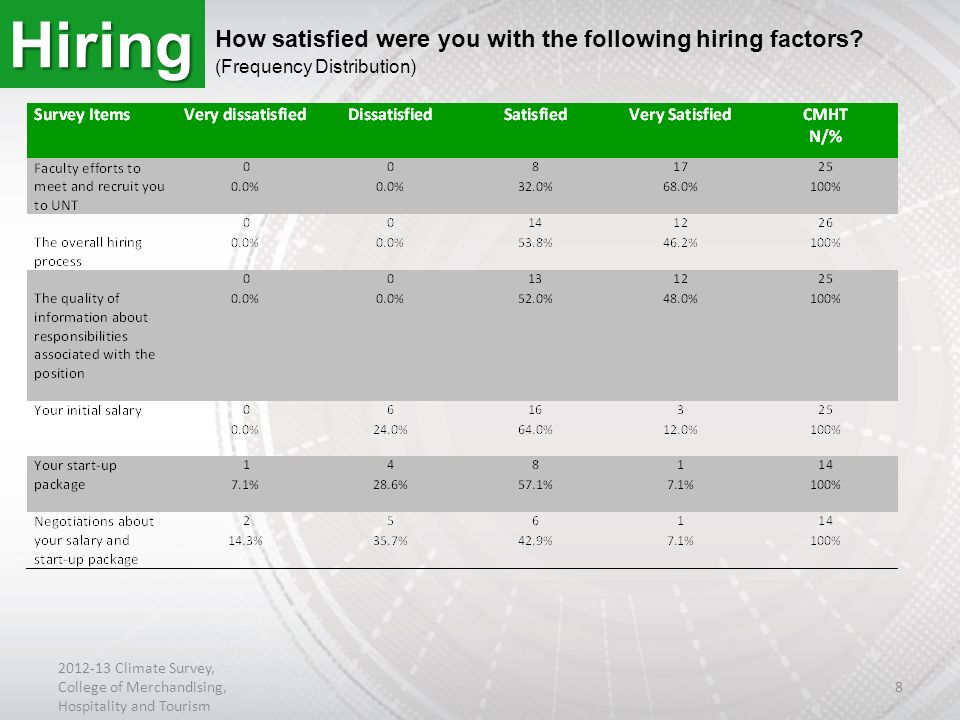 Hiring

How satisfied were you with the following hiring factors?
(Frequency Distribution)

| Survey Items | Very dissatisfied | Dissatisfied | Satisfied | Very Satisfied | CMHT N/% |
|---|---|---|---|---|---|
| Faculty efforts to meet and recruit you to UNT | 0 0.0% | 0 0.0% | 8 32.0% | 17 68.0% | 25 100% |
| The overall hiring process | 0 0.0% | 0 0.0% | 14 53.8% | 12 46.2% | 26 100% |
| The quality of information about responsibilities associated with the position | 0 0.0% | 0 0.0% | 13 52.0% | 12 48.0% | 25 100% |
| Your initial salary | 0 0.0% | 6 24.0% | 16 64.0% | 3 12.0% | 25 100% |
| Your start-up package | 1 7.1% | 4 28.6% | 8 57.1% | 1 7.1% | 14 100% |
| Negotiations about your salary and start-up package | 2 14.3% | 5 35.7% | 6 42.9% | 1 7.1% | 14 100% |

2012-13 Climate Survey, College of Merchandising, Hospitality and Tourism

8